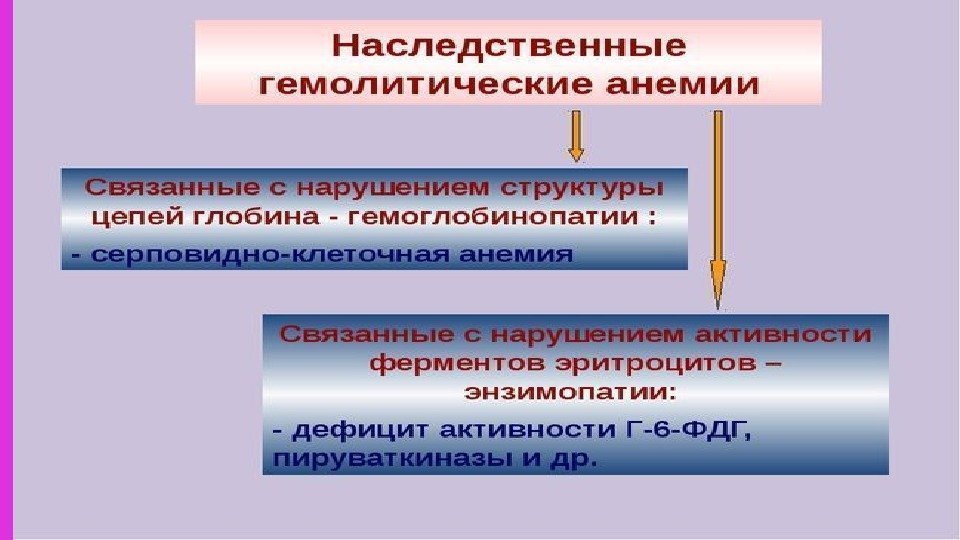 Наследственные гемолитические анемии

Связанные с нарушением структуры цепей глобина - гемоглобинопатии :

- серповидно-клеточная анемия

Связанные с нарушением активности ферментов эритроцитов – энзимопатии:

- дефицит активности Г-6-ФДГ, пируваткиназы и др.